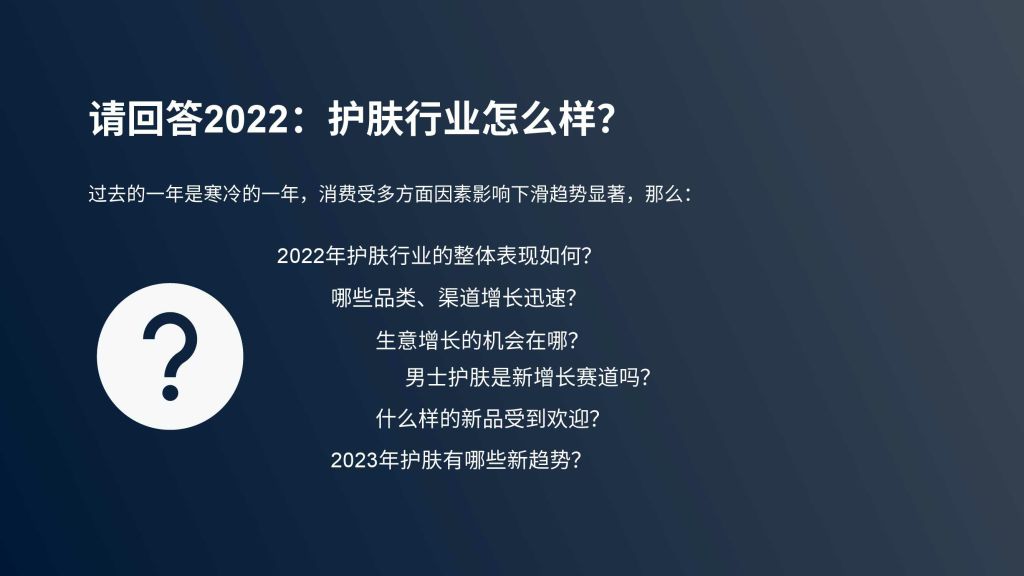 请回答2022：护肤行业怎么样？

过去的一年是寒冷的一年，消费受多方面因素影响下滑趋势显著，那么：

2022年护肤行业的整体表现如何？

哪些品类、渠道增长迅速？

生意增长的机会在哪？

男士护肤是新增长赛道吗？

什么样的新品受到欢迎？

2023年护肤有哪些新趋势？

?